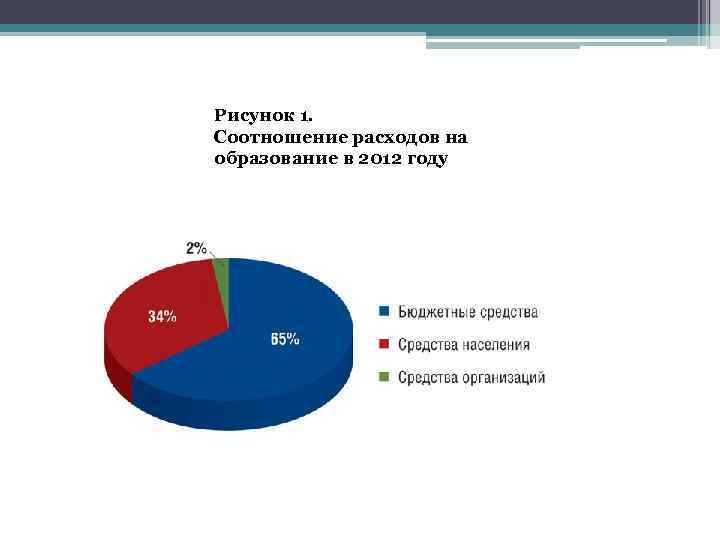 Рисунок 1.
Соотношение расходов на образование в 2012 году

2%
34%
65%

Бюджетные средства
Средства населения
Средства организаций